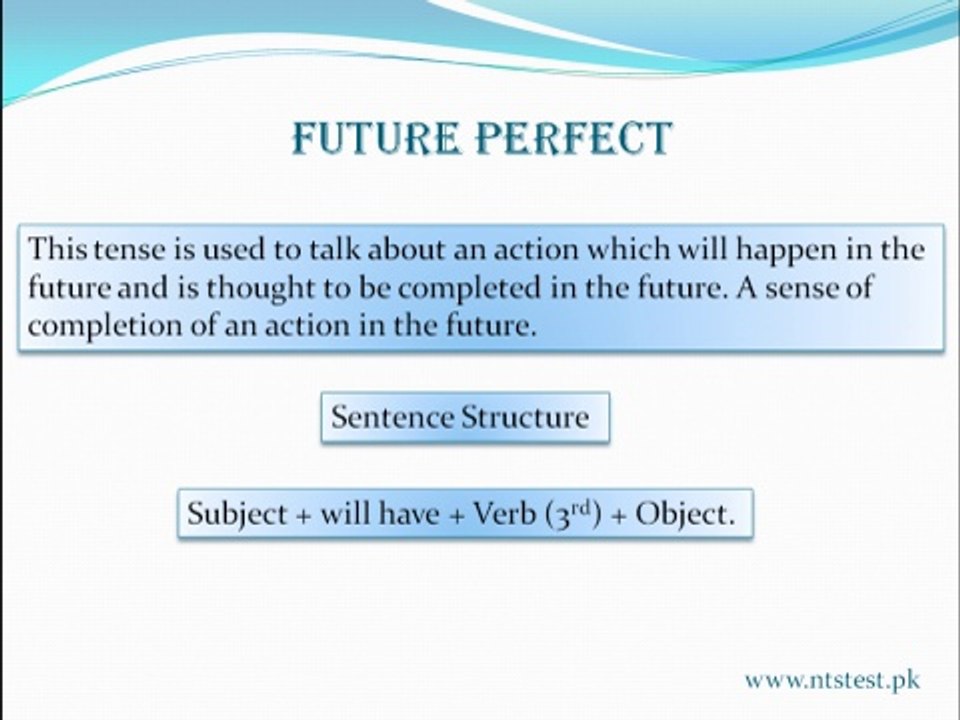 FUTURE PERFECT

This tense is used to talk about an action which will happen in the future and is thought to be completed in the future. A sense of completion of an action in the future.

Sentence Structure

Subject + will have + Verb ($3^{rd}$) + Object.

www.ntstest.pk